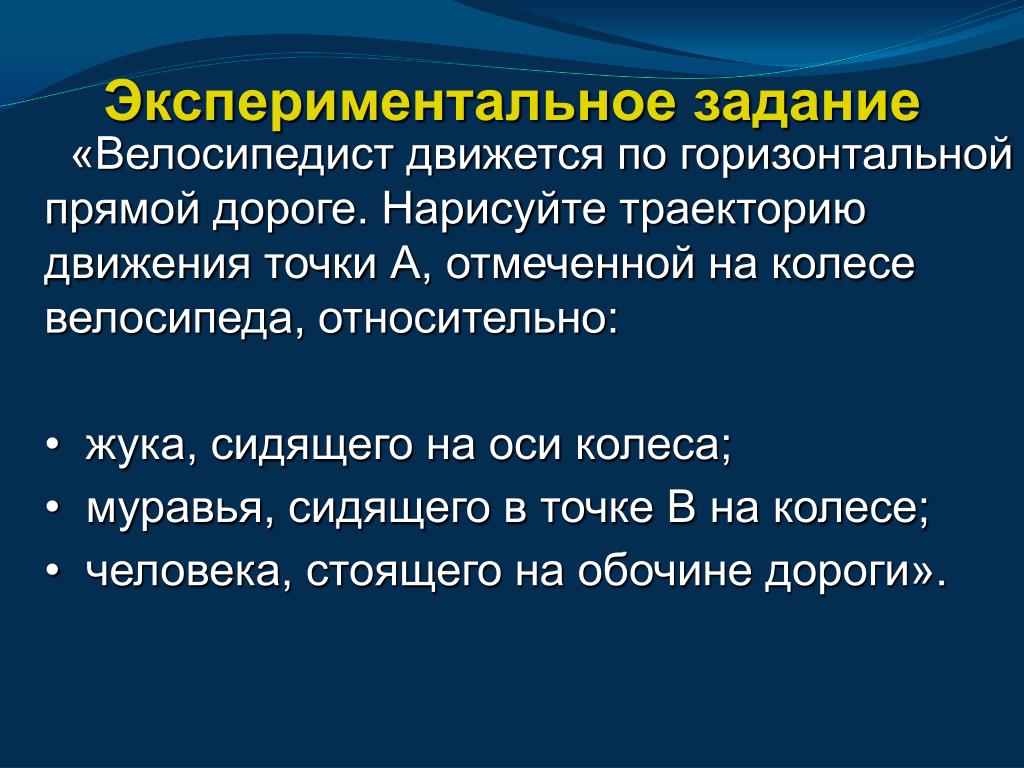 Экспериментальное задание

«Велосипедист движется по горизонтальной прямой дороге. Нарисуйте траекторию движения точки А, отмеченной на колесе велосипеда, относительно:

• жука, сидящего на оси колеса;
• муравья, сидящего в точке В на колесе;
• человека, стоящего на обочине дороги».